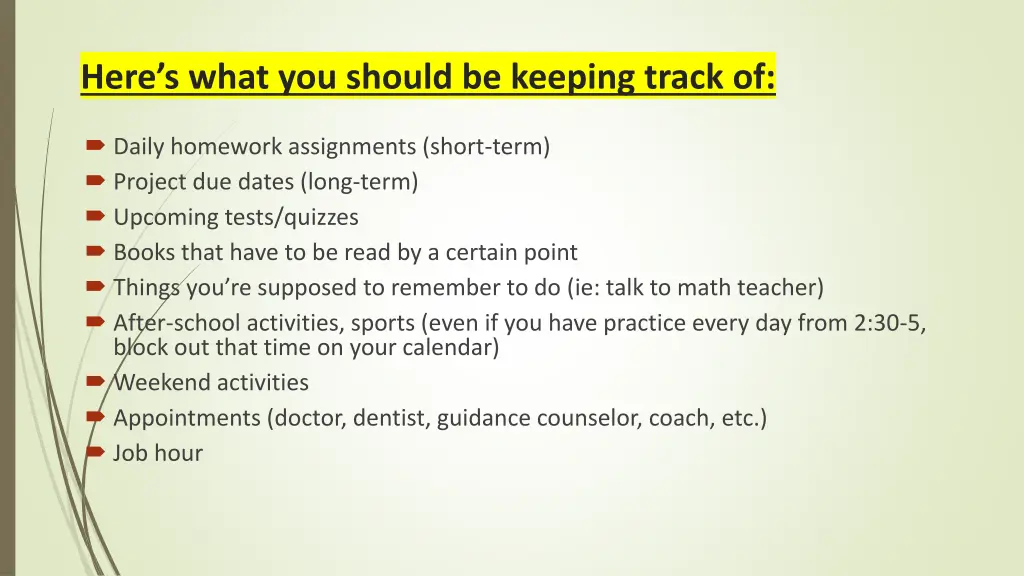 Here’s what you should be keeping track of:

Daily homework assignments (short-term)
Project due dates (long-term)
Upcoming tests/quizzes
Books that have to be read by a certain point
Things you’re supposed to remember to do (ie: talk to math teacher)
After-school activities, sports (even if you have practice every day from 2:30-5, block out that time on your calendar)
Weekend activities
Appointments (doctor, dentist, guidance counselor, coach, etc.)
Job hour